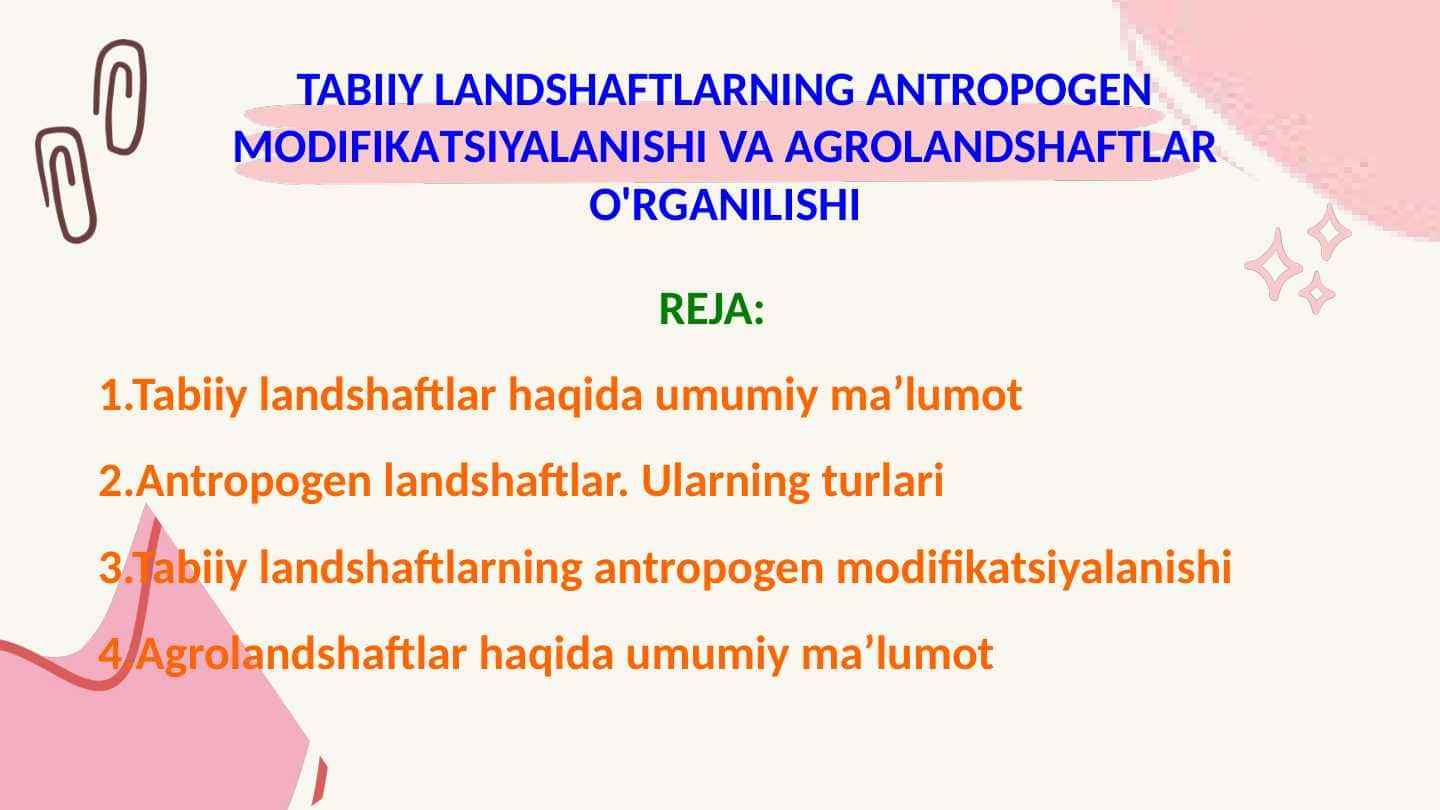 TABIIY LANDSHAFTLARNING ANTROPOGEN MODIFIKATSIYALANISHI VA AGROLANDSHAFTLAR O'RGANILISHI

REJA:

1.Tabiiy landshaftlar haqida umumiy ma’lumot

2.Antropogen landshaftlar. Ularning turlari

3.Tabiiy landshaftlarning antropogen modifikatsiyalanishi

4.Agrolandshaftlar haqida umumiy ma’lumot